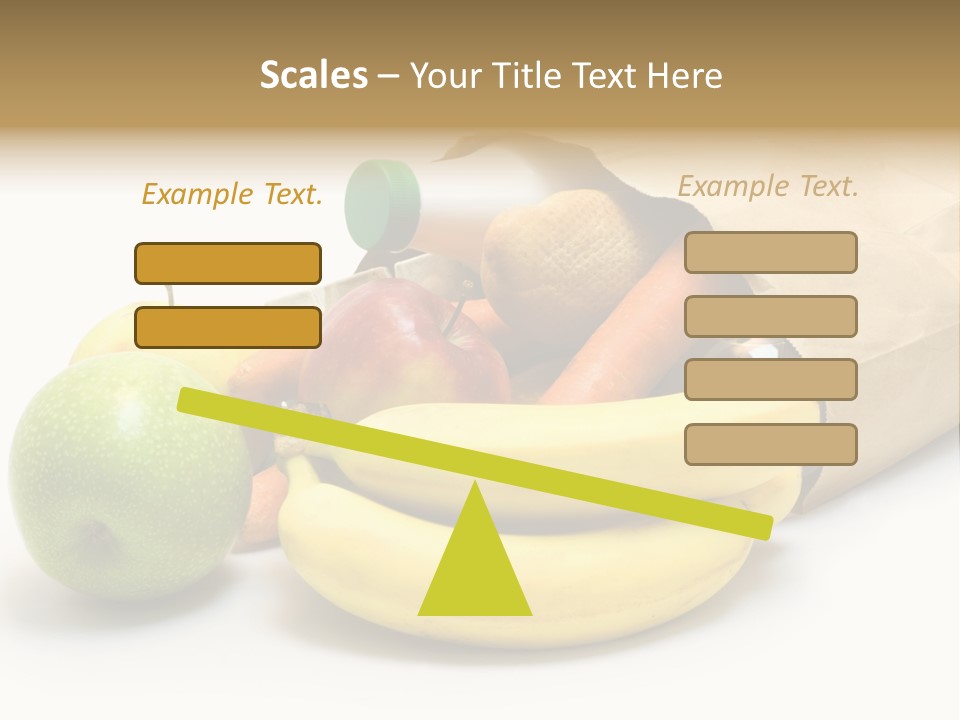 Scales – Your Title Text Here

Example Text.

Example Text.